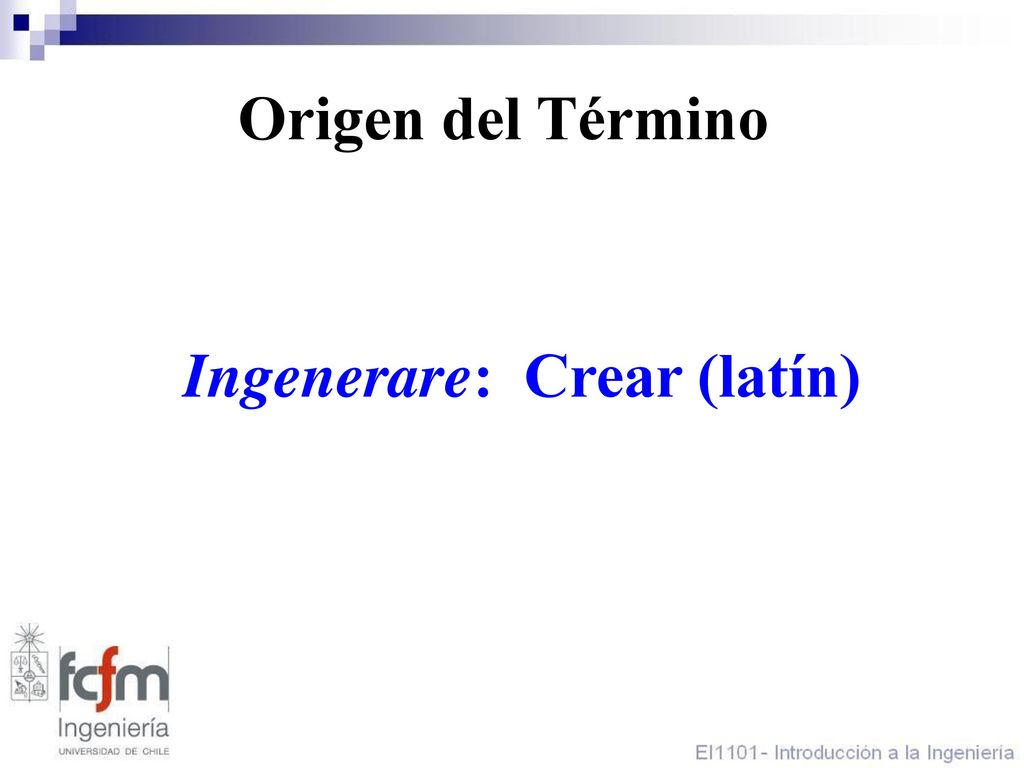 Origen del Término

Ingenerare: Crear (latín)

fcfm
Ingeniería
UNIVERSIDAD DE CHILE

EI1101- Introducción a la Ingeniería